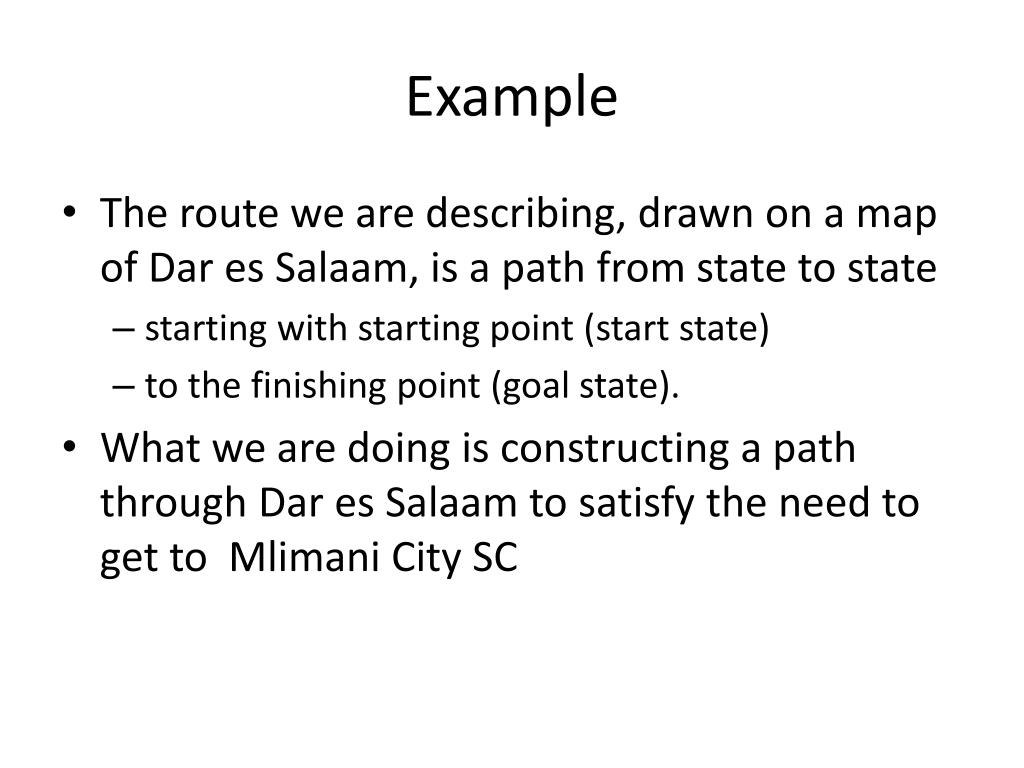 Example

• The route we are describing, drawn on a map of Dar es Salaam, is a path from state to state
– starting with starting point (start state)
– to the finishing point (goal state).
• What we are doing is constructing a path through Dar es Salaam to satisfy the need to get to Mlimani City SC